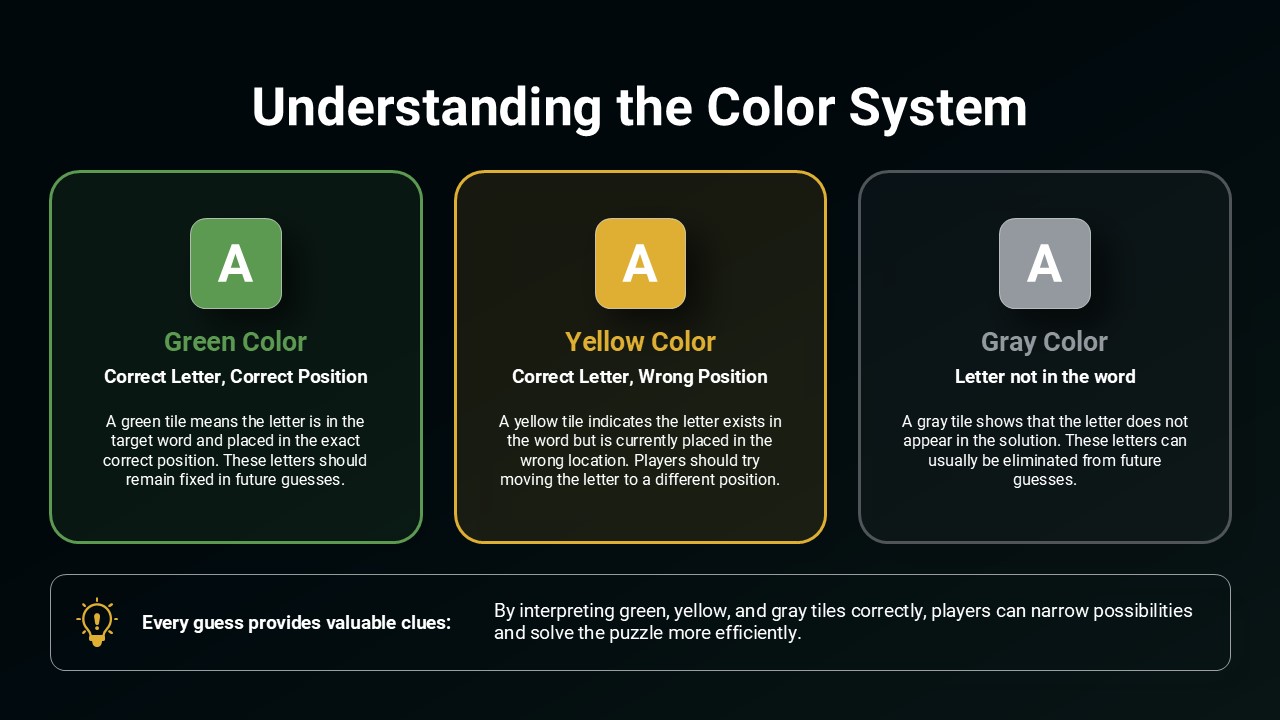 Understanding the Color System

A

Green Color

Correct Letter, Correct Position

A green tile means the letter is in the target word and placed in the exact correct position. These letters should remain fixed in future guesses.

A

Yellow Color

Correct Letter, Wrong Position

A yellow tile indicates the letter exists in the word but is currently placed in the wrong location. Players should try moving the letter to a different position.

A

Gray Color

Letter not in the word

A gray tile shows that the letter does not appear in the solution. These letters can usually be eliminated from future guesses.

Every guess provides valuable clues:

By interpreting green, yellow, and gray tiles correctly, players can narrow possibilities and solve the puzzle more efficiently.